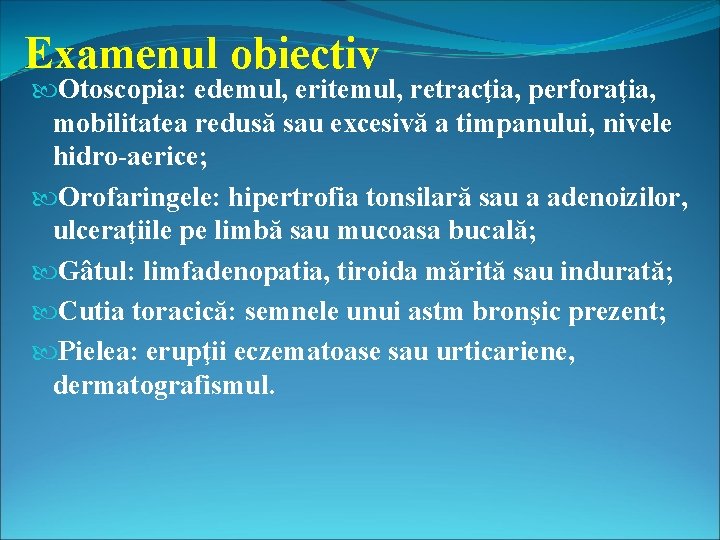 Examenul obiectiv

Otoscopia: edemul, eritemul, retracţia, perforaţia, mobilitatea redusă sau excesivă a timpanului, nivele hidro-aerice;

Orofaringele: hipertrofia tonsilară sau a adenoizilor, ulceraţiile pe limbă sau mucoasa bucală;

Gâtul: limfadenopatia, tiroida mărită sau indurată;

Cutia toracică: semnele unui astm bronşic prezent;

Pielea: erupţii eczematoase sau urticariene, dermatografismul.